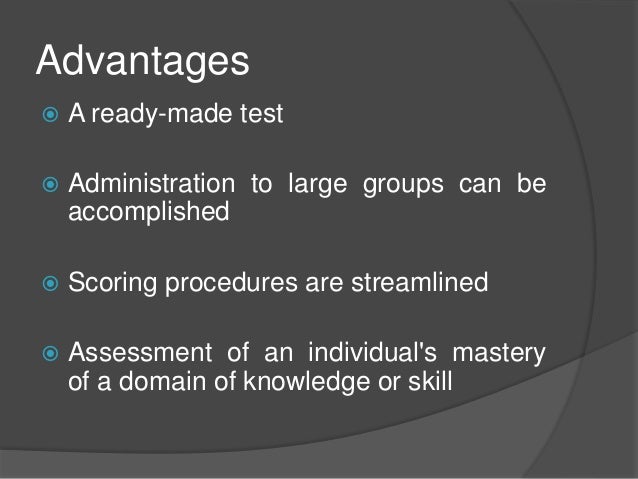 Advantages

A ready-made test

Administration to large groups can be accomplished

Scoring procedures are streamlined

Assessment of an individual's mastery of a domain of knowledge or skill